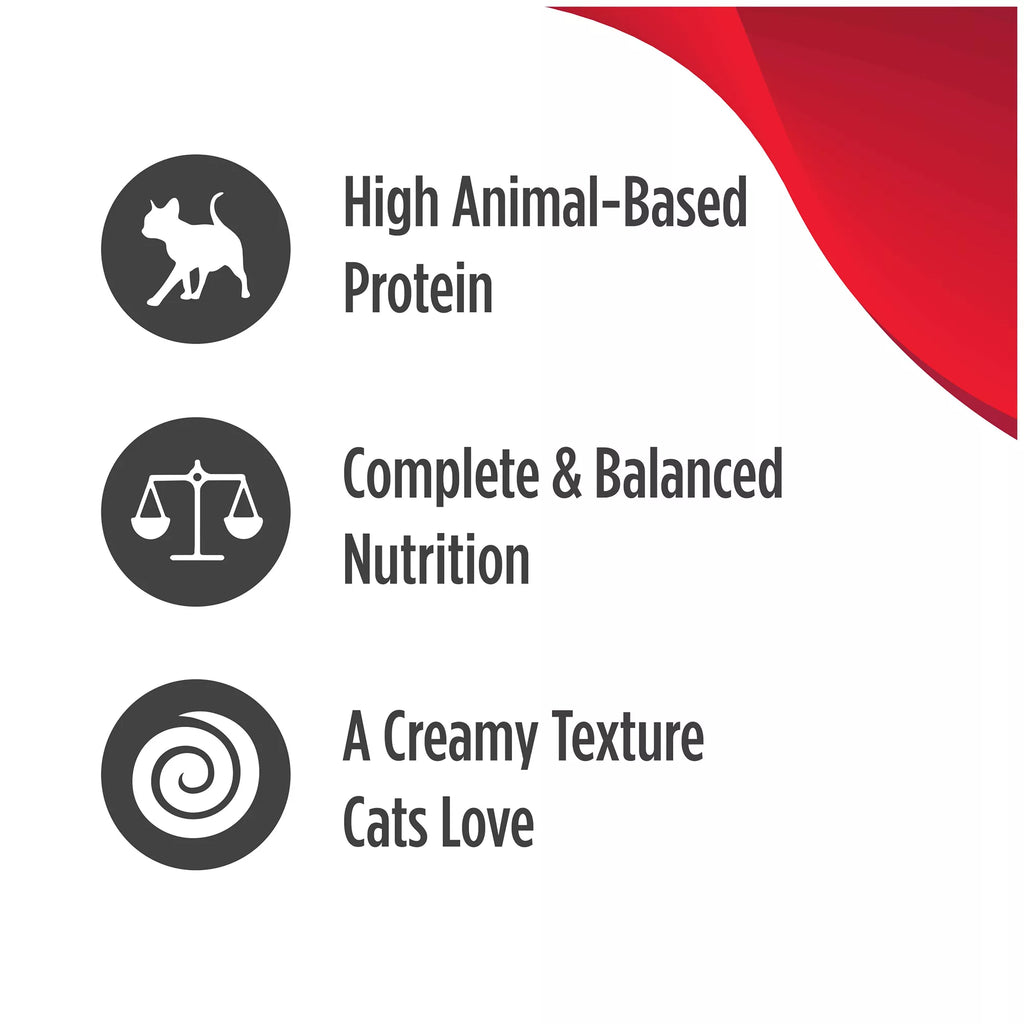 High Animal-Based Protein

Complete & Balanced Nutrition

A Creamy Texture Cats Love